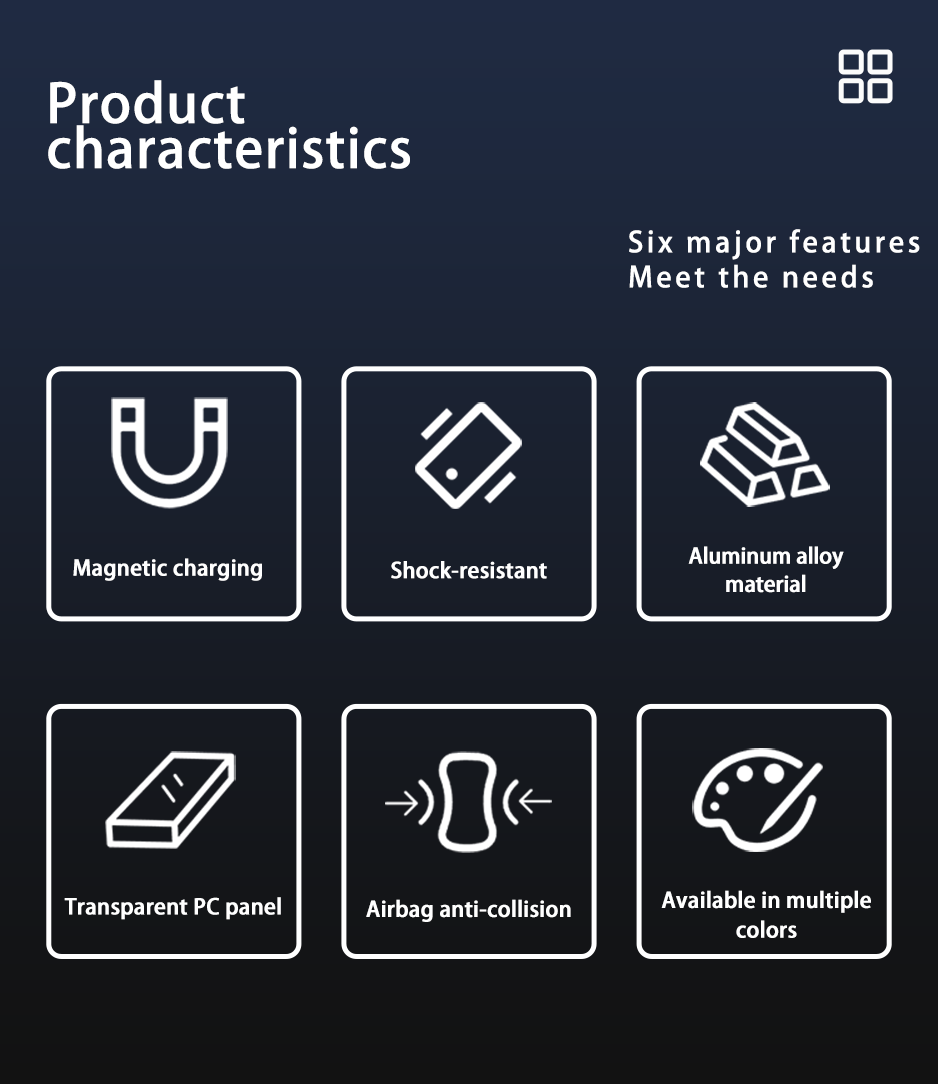 Product characteristics

Six major features
Meet the needs

Magnetic charging

Shock-resistant

Aluminum alloy material

Transparent PC panel

Airbag anti-collision

Available in multiple colors